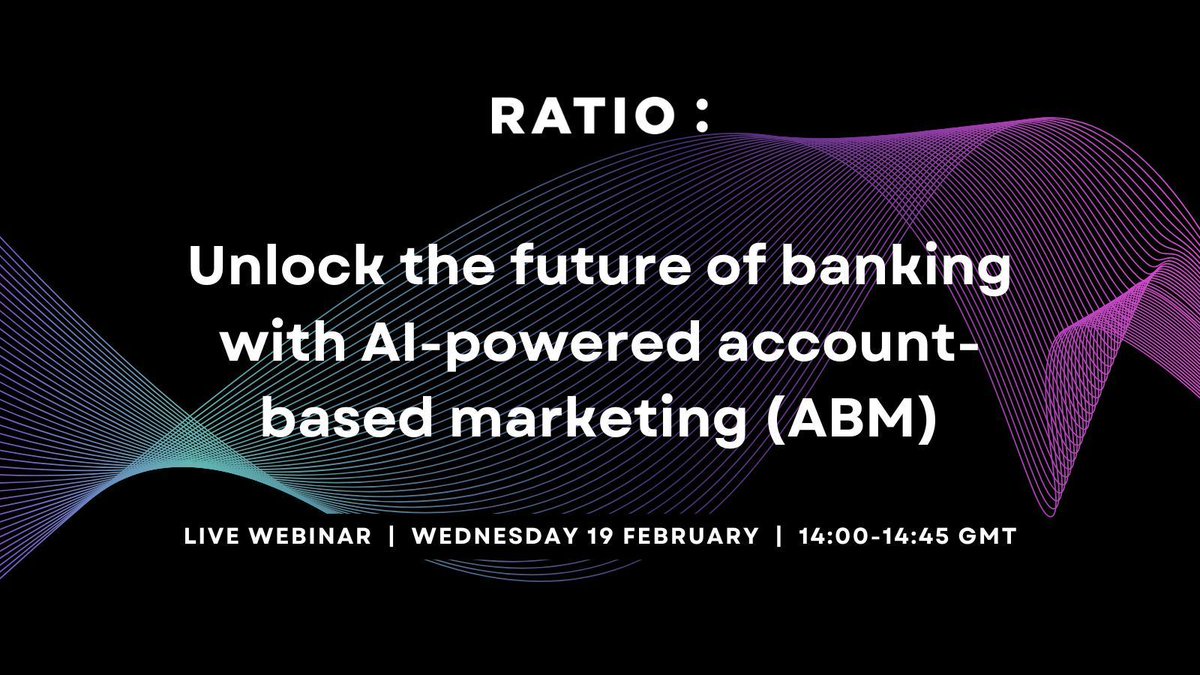 RATIO :

Unlock the future of banking with AI-powered account-based marketing (ABM)

LIVE WEBINAR | WEDNESDAY 19 FEBRUARY | 14:00-14:45 GMT